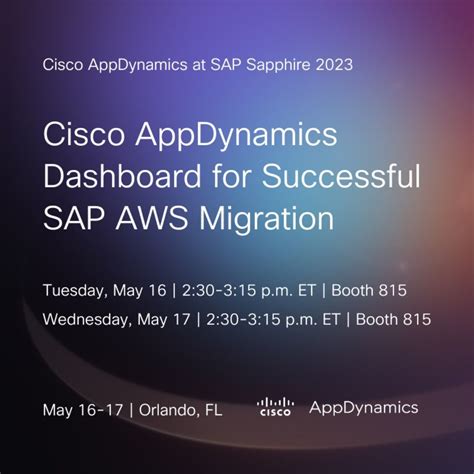 Cisco AppDynamics at SAP Sapphire 2023

Cisco AppDynamics Dashboard for Successful SAP AWS Migration

Tuesday, May 16 | 2:30-3:15 p.m. ET | Booth 815

Wednesday, May 17 | 2:30-3:15 p.m. ET | Booth 815

May 16-17 | Orlando, FL

cisco AppDynamics